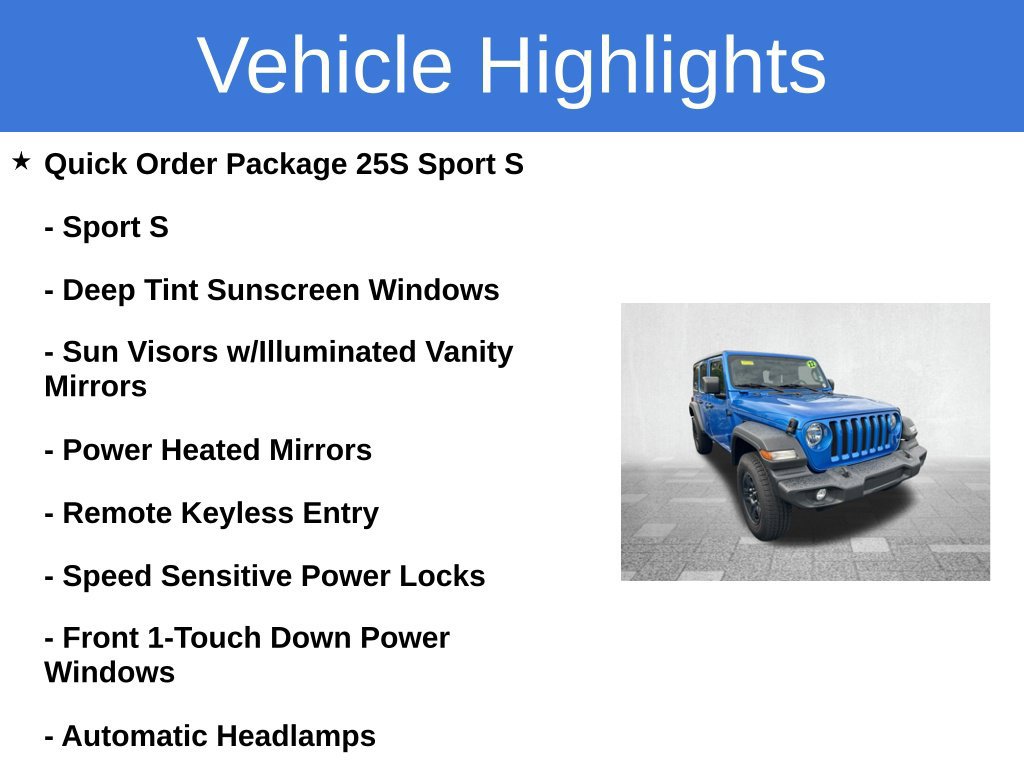 Vehicle Highlights

★ Quick Order Package 25S Sport S

- Sport S

- Deep Tint Sunscreen Windows

- Sun Visors w/Illuminated Vanity Mirrors

- Power Heated Mirrors

- Remote Keyless Entry

- Speed Sensitive Power Locks

- Front 1-Touch Down Power Windows

- Automatic Headlamps